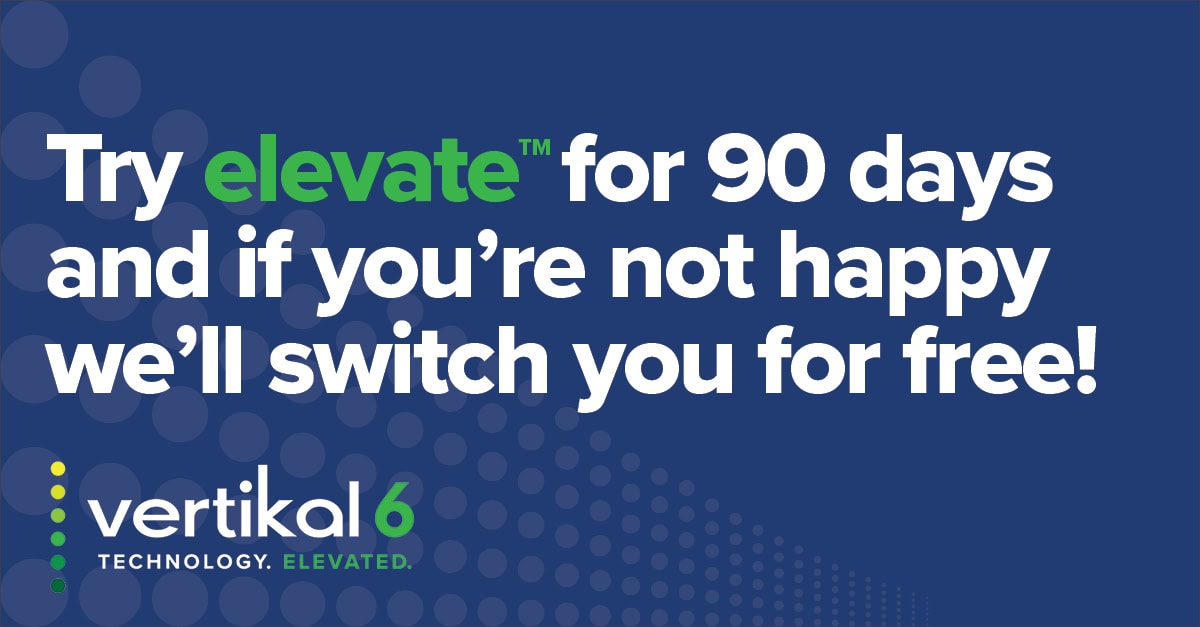 Try elevate™ for 90 days and if you’re not happy we’ll switch you for free!

vertikal 6
TECHNOLOGY. ELEVATED.